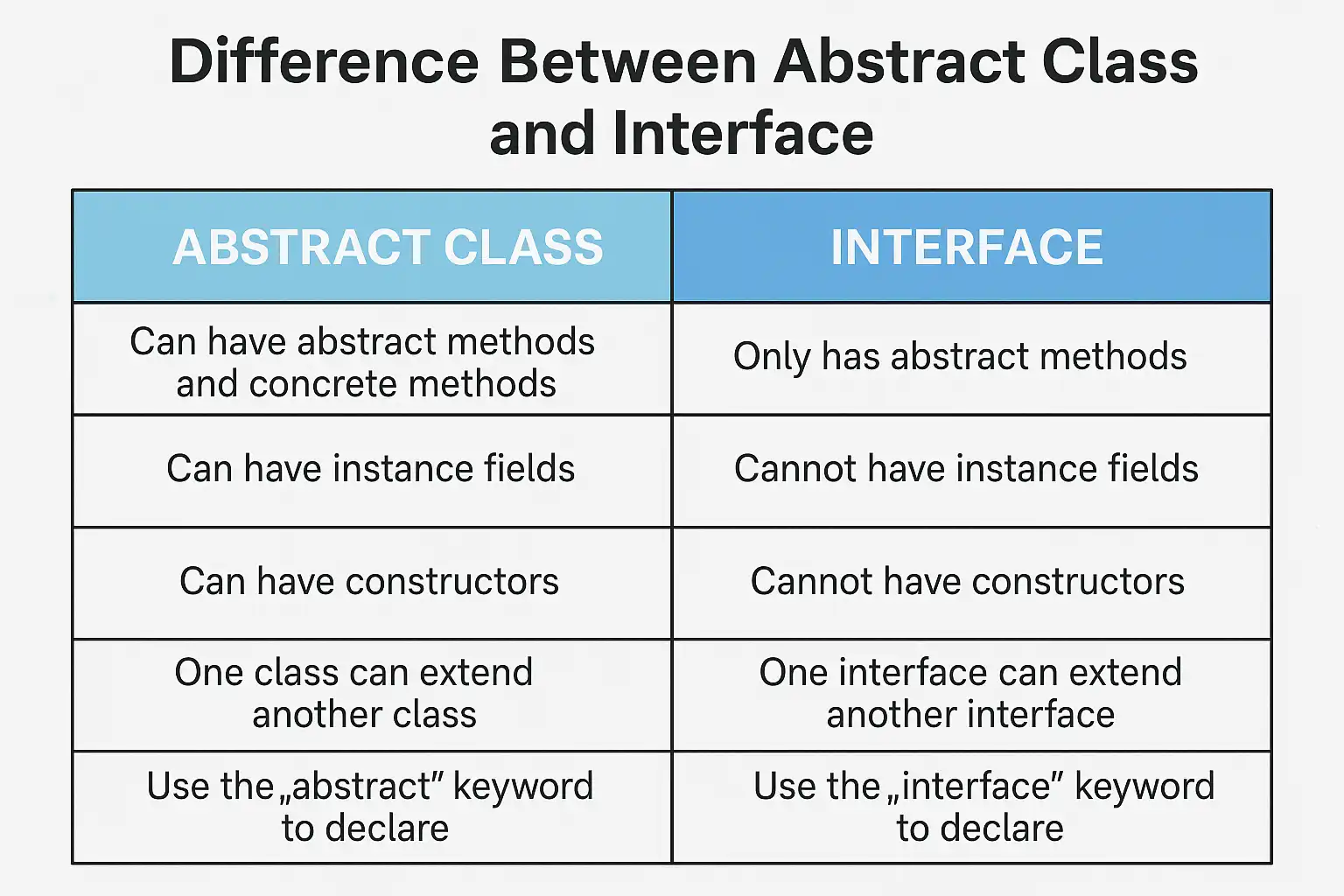 Difference Between Abstract Class and Interface

| ABSTRACT CLASS | INTERFACE |
|---|---|
| Can have abstract methods and concrete methods | Only has abstract methods |
| Can have instance fields | Cannot have instance fields |
| Can have constructors | Cannot have constructors |
| One class can extend another class | One interface can extend another interface |
| Use the „abstract” keyword to declare | Use the „interface” keyword to declare |